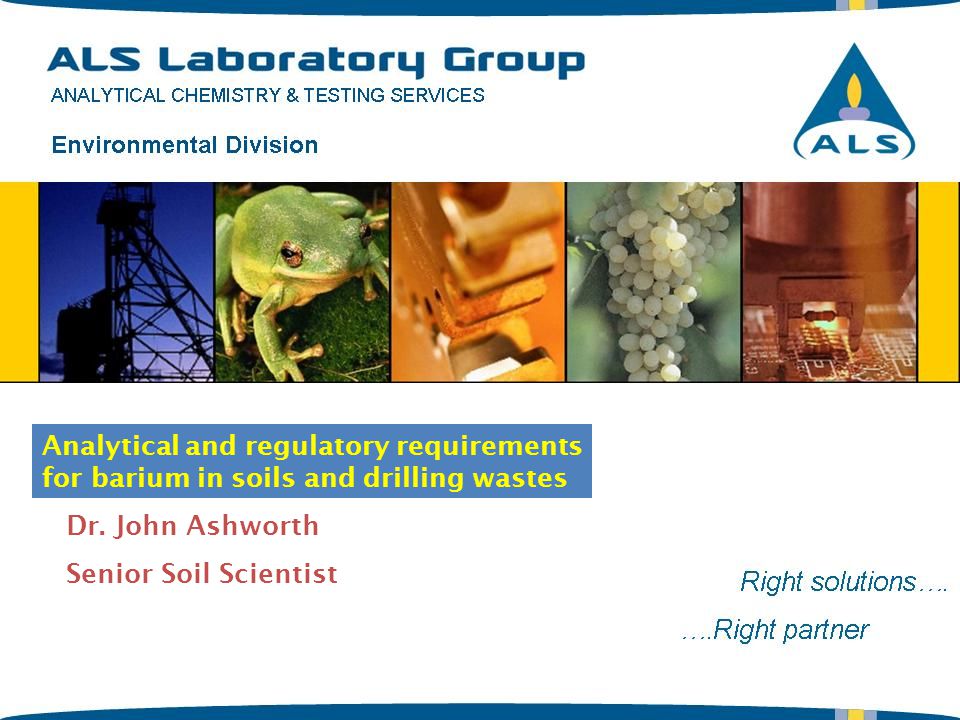 ALS Laboratory Group
ANALYTICAL CHEMISTRY & TESTING SERVICES

Environmental Division

ALS

Analytical and regulatory requirements for barium in soils and drilling wastes

Dr. John Ashworth

Senior Soil Scientist

Right solutions….

….Right partner